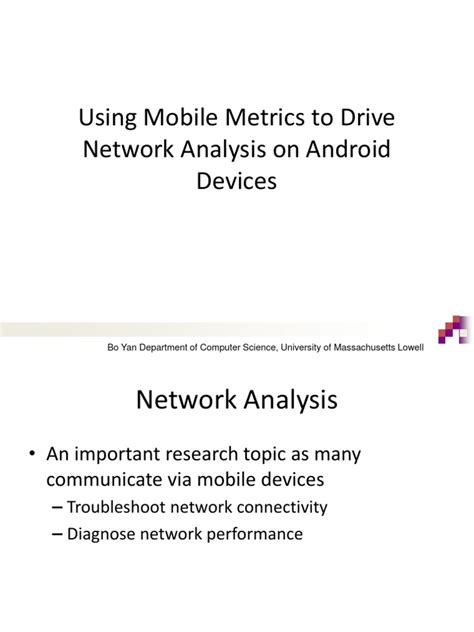 Using Mobile Metrics to Drive Network Analysis on Android Devices

Bo Yan Department of Computer Science, University of Massachusetts Lowell

Network Analysis

• An important research topic as many communicate via mobile devices
– Troubleshoot network connectivity
– Diagnose network performance